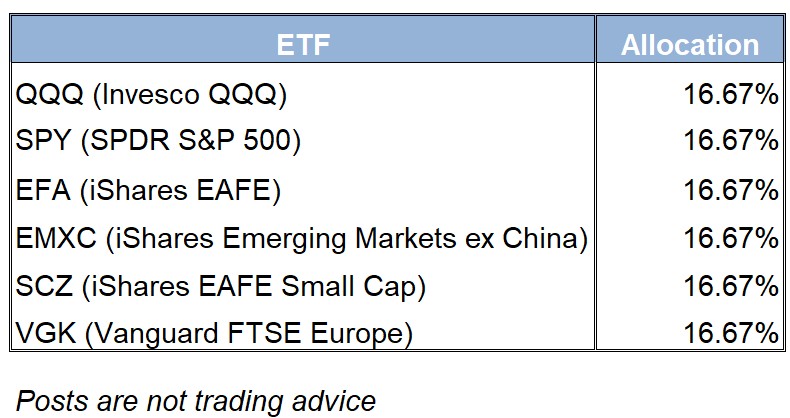 | ETF | Allocation |
|---|---|
| QQQ (Invesco QQQ) | 16.67% |
| SPY (SPDR S&P 500) | 16.67% |
| EFA (iShares EAFE) | 16.67% |
| EMXC (iShares Emerging Markets ex China) | 16.67% |
| SCZ (iShares EAFE Small Cap) | 16.67% |
| VGK (Vanguard FTSE Europe) | 16.67% |

Posts are not trading advice